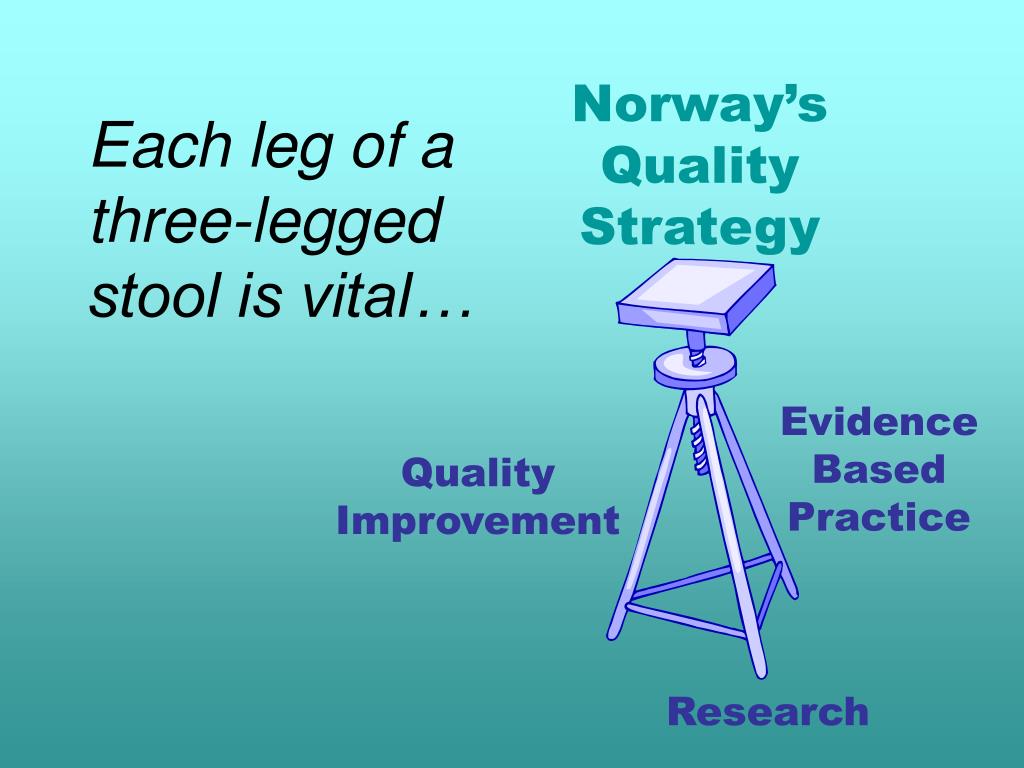 Each leg of a three-legged stool is vital…

Norway's Quality Strategy

Quality Improvement

Evidence Based Practice

Research